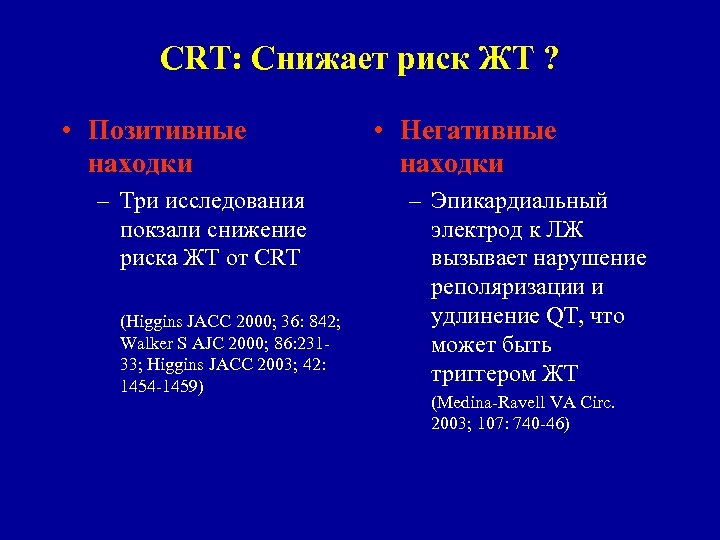 CRT: Снижает риск ЖТ ?

• Позитивные находки

– Три исследования показали снижение риска ЖТ от CRT

(Higgins JACC 2000; 36: 842; Walker S AJC 2000; 86:231-33; Higgins JACC 2003; 42: 1454-1459)

• Негативные находки

– Эпикардиальный электрод к ЛЖ вызывает нарушение реполяризации и удлинение QT, что может быть триггером ЖТ

(Medina-Ravell VA Circ. 2003; 107: 740-46)